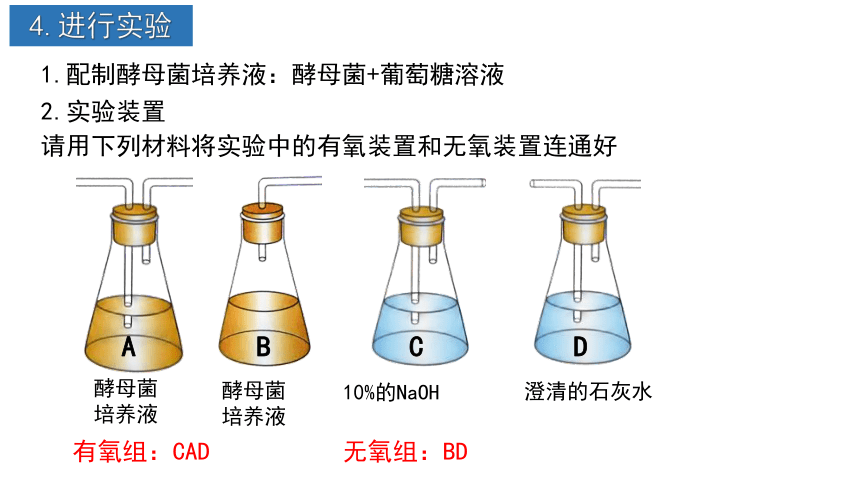 4. 进行实验

1. 配制酵母菌培养液：酵母菌+葡萄糖溶液

2. 实验装置

请用下列材料将实验中的有氧装置和无氧装置连通好

A

酵母菌培养液

B

酵母菌培养液

C

10%的NaOH

D

澄清的石灰水

有氧组：CAD

无氧组：BD